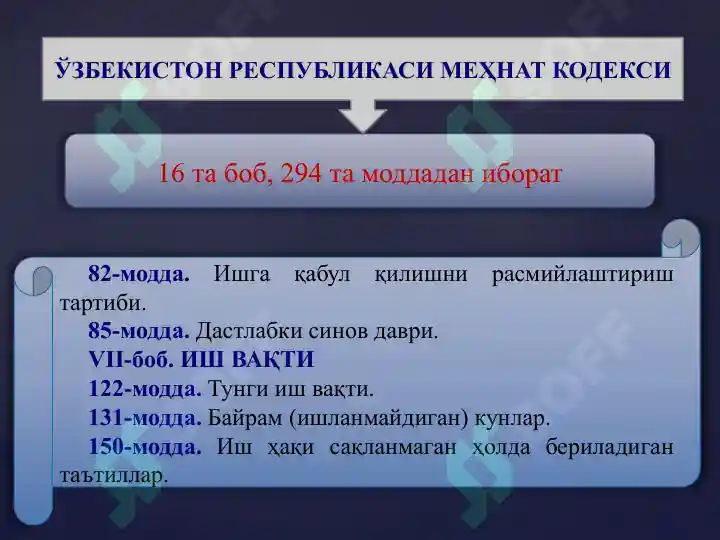 ЎЗБЕКИСТОН РЕСПУБЛИКАСИ МЕҲНАТ КОДЕКСИ

16 та боб, 294 та моддадан иборат

82-модда. Ишга қабул қилишни расмийлаштириш тартиби.

85-модда. Дастлабки синов даври.

VII-боб. ИШ ВАҚТИ

122-модда. Тунги иш вақти.

131-модда. Байрам (ишланмайдиган) кунлар.

150-модда. Иш ҳақи сақланмаган ҳолда бериладиган таътиллар.